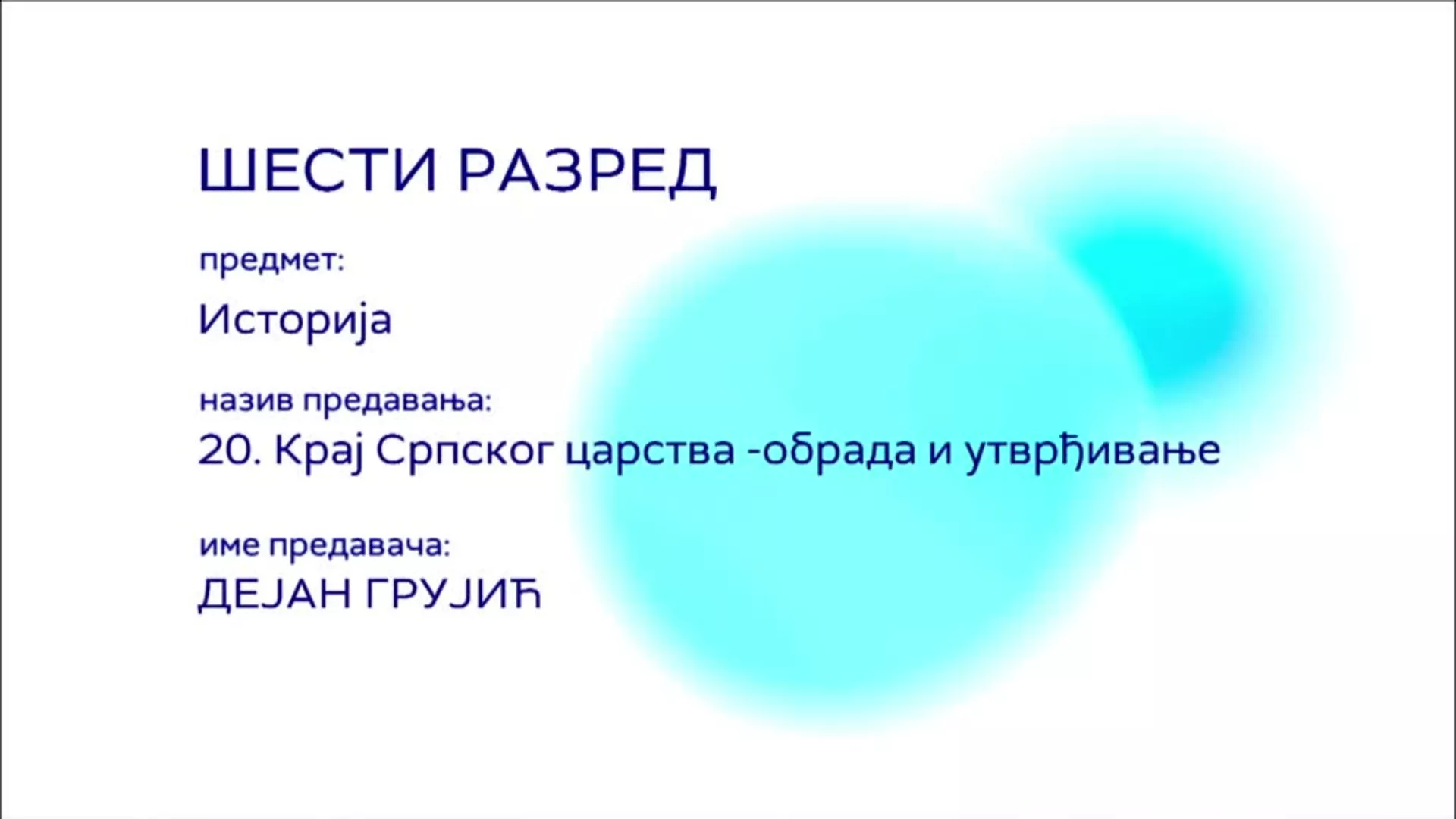 ШЕСТИ РАЗРЕД

предмет:

Историја

назив предавања:

20. Крај Српског царства -обрада и утврђивање

име предавача:

ДЕЈАН ГРУЈИЋ